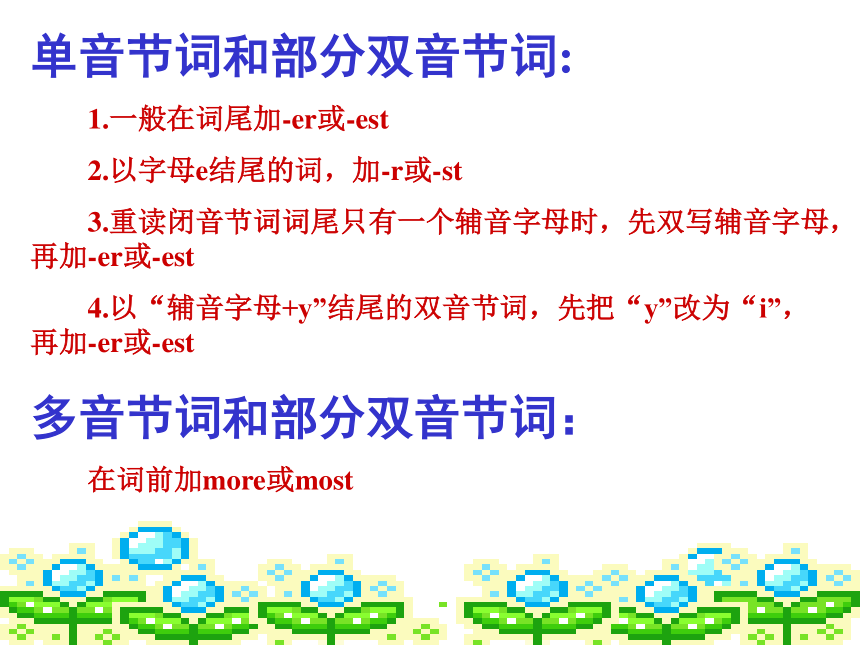 单音节词和部分双音节词:

1.一般在词尾加-er或-est

2.以字母e结尾的词，加-r或-st

3.重读闭音节词词尾只有一个辅音字母时，先双写辅音字母，再加-er或-est

4.以“辅音字母+y”结尾的双音节词，先把“y”改为“i”，再加-er或-est

多音节词和部分双音节词:

在词前加more或most